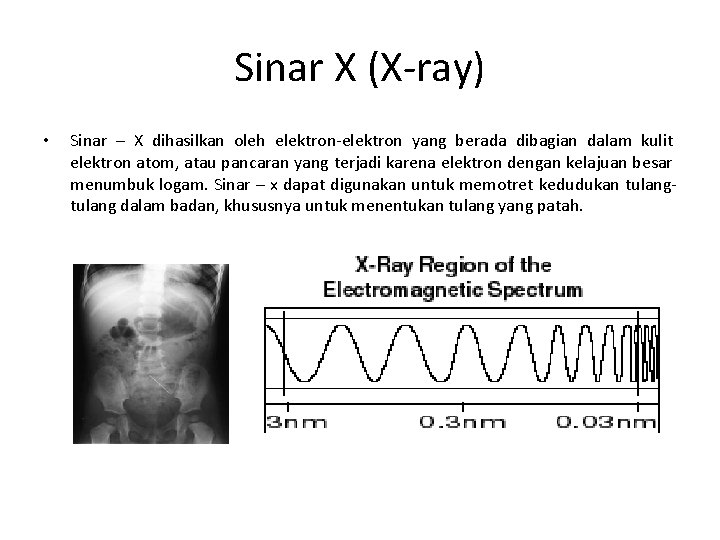 Sinar X (X-ray)

• Sinar – X dihasilkan oleh elektron-elektron yang berada dibagian dalam kulit elektron atom, atau pancaran yang terjadi karena elektron dengan kelajuan besar menumbuk logam. Sinar – x dapat digunakan untuk memotret kedudukan tulang-tulang dalam badan, khususnya untuk menentukan tulang yang patah.

X-Ray Region of the Electromagnetic Spectrum

3nm 0.3nm 0.03nm